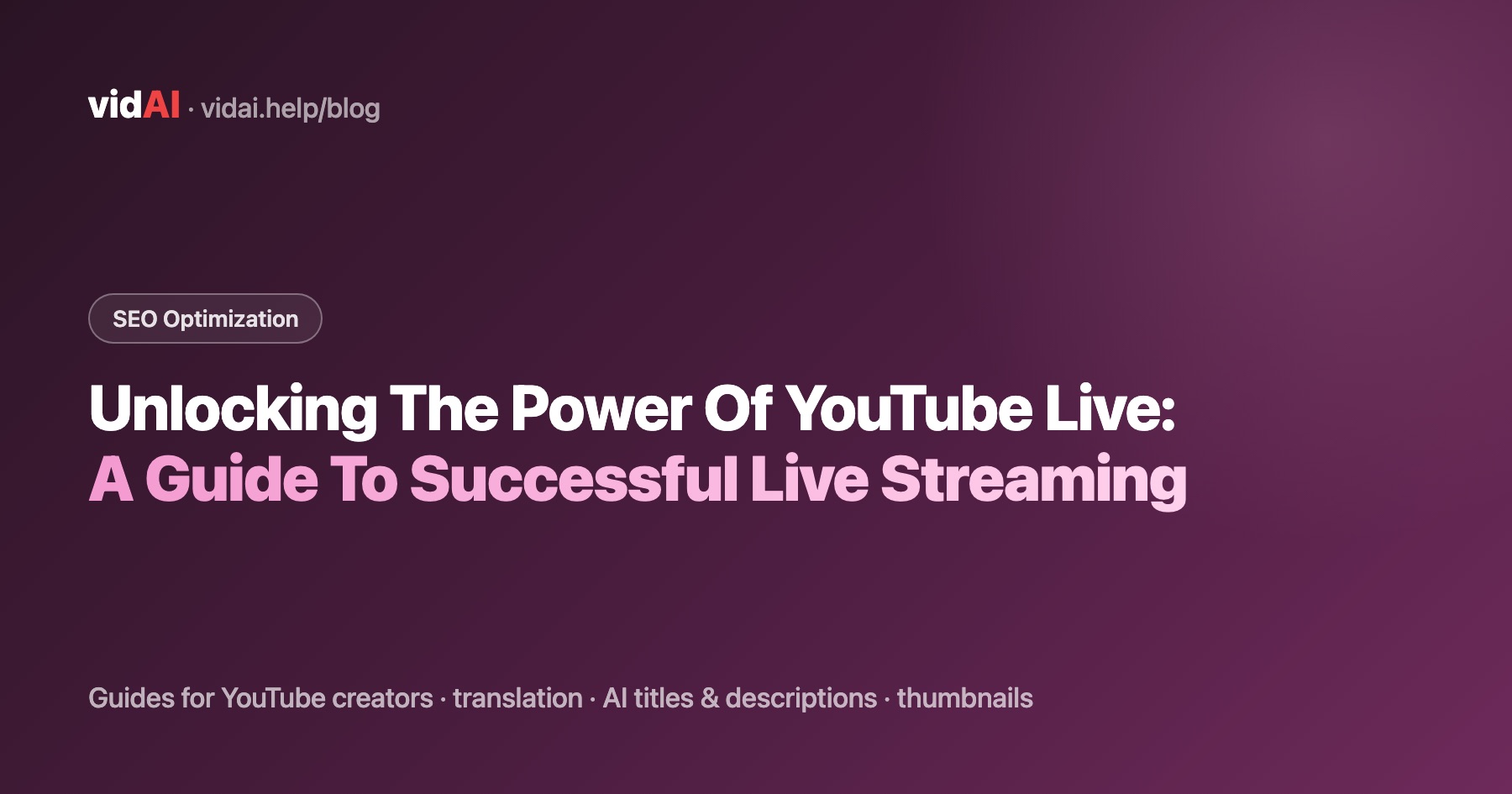 vidAI · vidai.help/blog

SEO Optimization

Unlocking The Power Of YouTube Live: A Guide To Successful Live Streaming

Guides for YouTube creators · translation · AI titles & descriptions · thumbnails